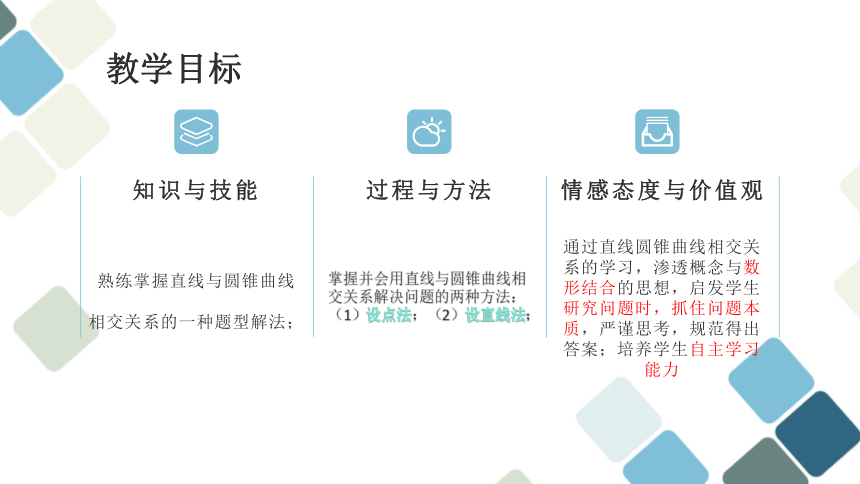 教学目标

知识与技能

熟练掌握直线与圆锥曲线相交关系的一种题型解法；

过程与方法

掌握并会用直线与圆锥曲线相交关系解决问题的两种方法：（1）设点法；（2）设直线法；

情感态度与价值观

通过直线圆锥曲线相交关系的学习，渗透概念与数形结合的思想，启发学生研究问题时，抓住问题本质，严谨思考，规范得出答案；培养学生自主学习能力